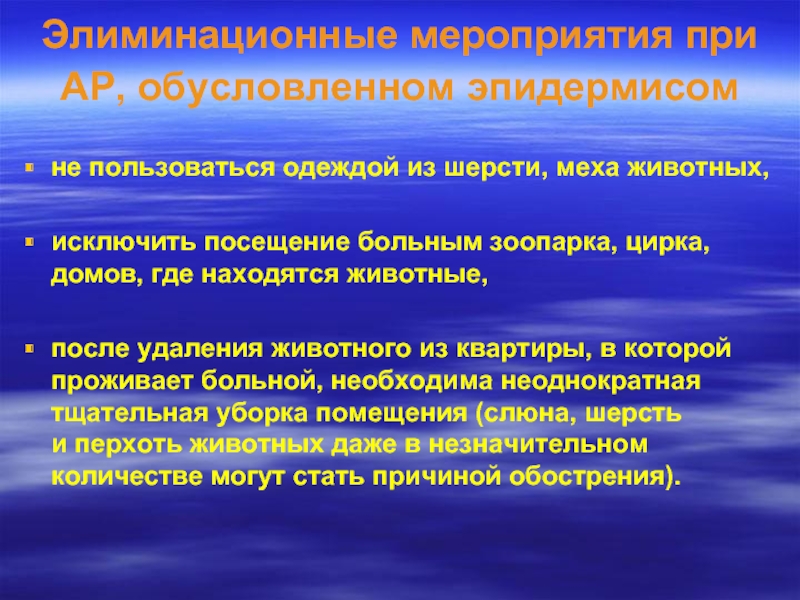 Элиминационные мероприятия при АР, обусловленном эпидермисом

- не пользоваться одеждой из шерсти, меха животных,

- исключить посещение больным зоопарка, цирка, домов, где находятся животные,

- после удаления животного из квартиры, в которой проживает больной, необходима неоднократная тщательная уборка помещения (слюна, шерсть и перхоть животных даже в незначительном количестве могут стать причиной обострения).